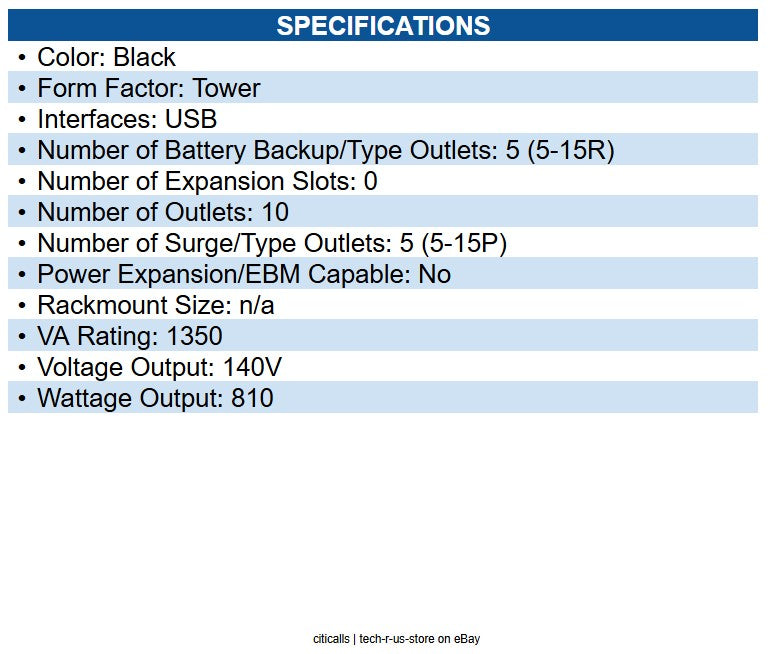 SPECIFICATIONS

• Color: Black
• Form Factor: Tower
• Interfaces: USB
• Number of Battery Backup/Type Outlets: 5 (5-15R)
• Number of Expansion Slots: 0
• Number of Outlets: 10
• Number of Surge/Type Outlets: 5 (5-15P)
• Power Expansion/EBM Capable: No
• Rackmount Size: n/a
• VA Rating: 1350
• Voltage Output: 140V
• Wattage Output: 810

citicalls | tech-r-us-store on eBay